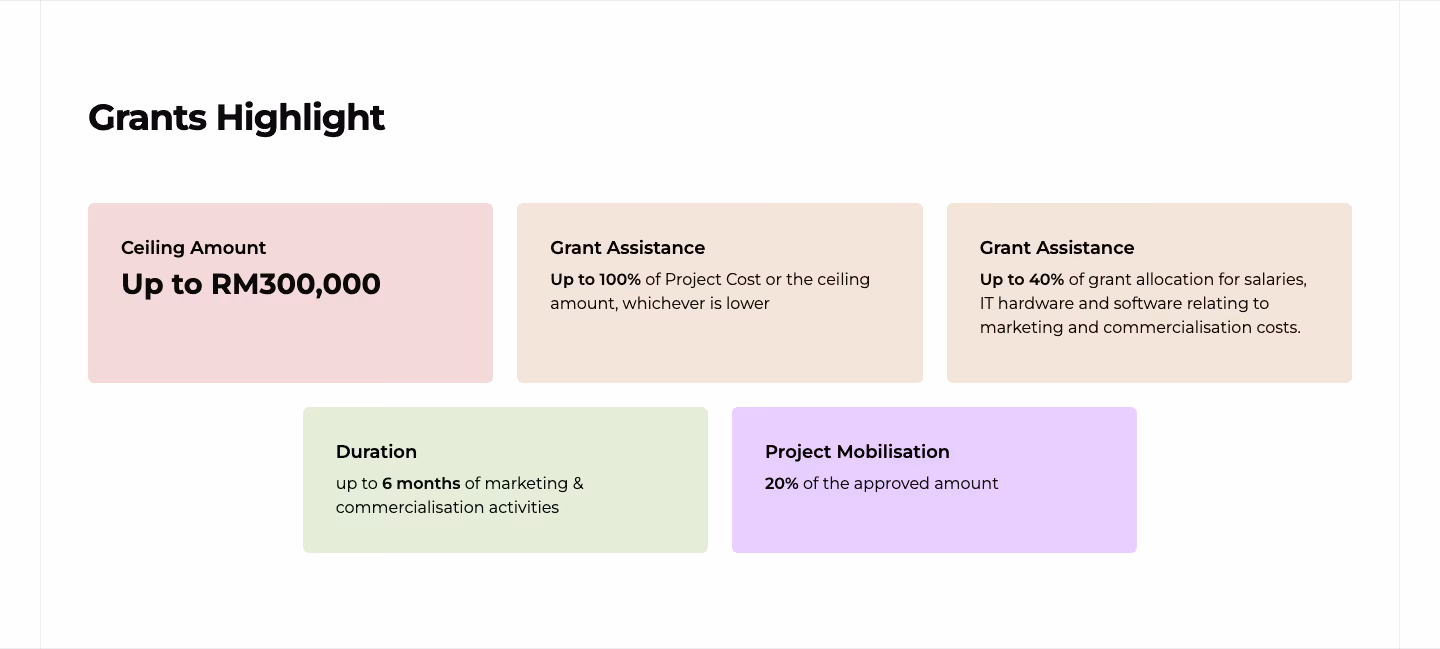 Grants Highlight

Ceiling Amount
Up to RM300,000

Grant Assistance
Up to 100% of Project Cost or the ceiling amount, whichever is lower

Grant Assistance
Up to 40% of grant allocation for salaries, IT hardware and software relating to marketing and commercialisation costs.

Duration
up to 6 months of marketing & commercialisation activities

Project Mobilisation
20% of the approved amount